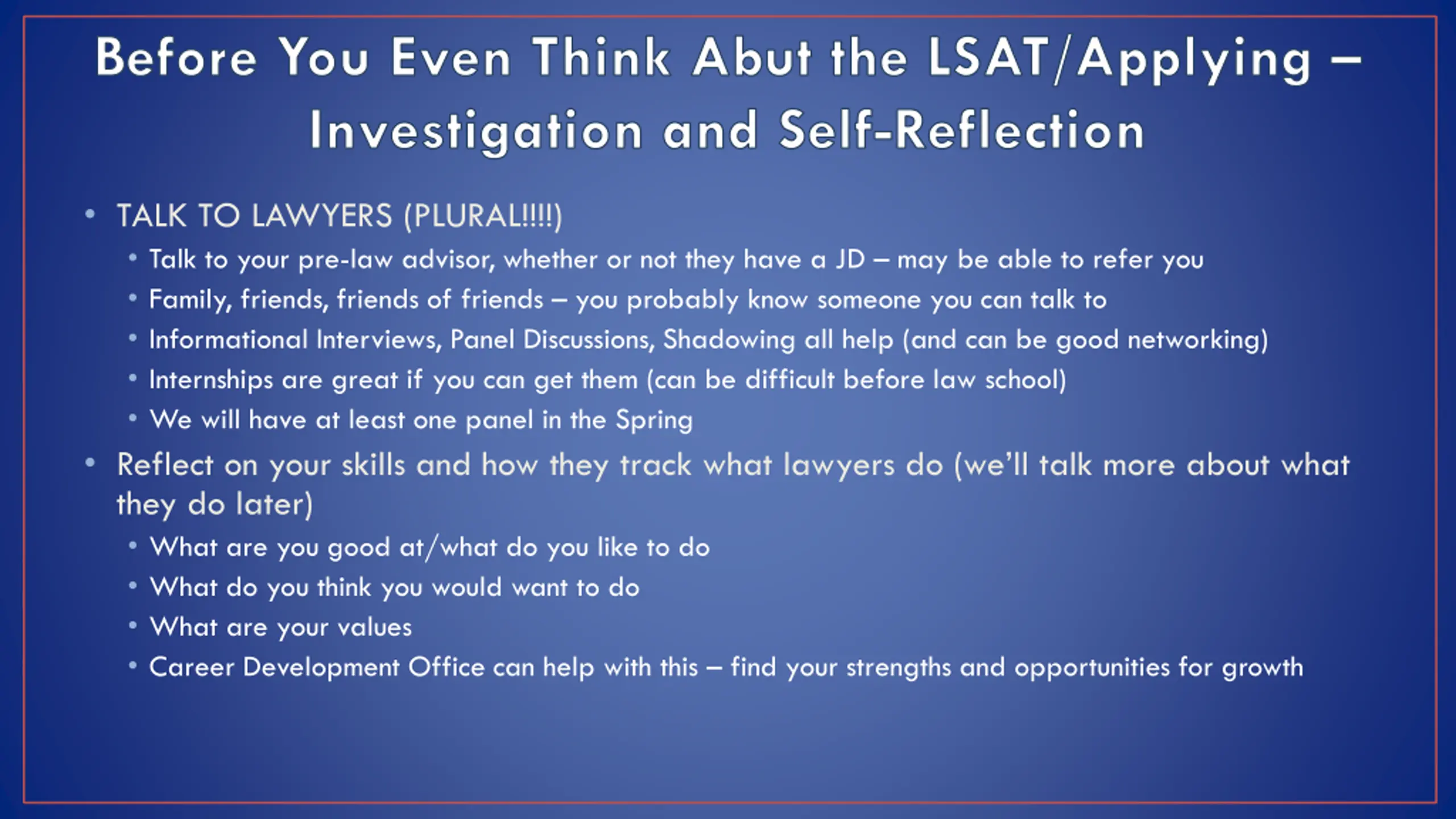 Before You Even Think Abut the LSAT/Applying – Investigation and Self-Reflection

• TALK TO LAWYERS (PLURAL!!!!)
  • Talk to your pre-law advisor, whether or not they have a JD – may be able to refer you
  • Family, friends, friends of friends – you probably know someone you can talk to
  • Informational Interviews, Panel Discussions, Shadowing all help (and can be good networking)
  • Internships are great if you can get them (can be difficult before law school)
  • We will have at least one panel in the Spring
• Reflect on your skills and how they track what lawyers do (we'll talk more about what they do later)
  • What are you good at/what do you like to do
  • What do you think you would want to do
  • What are your values
  • Career Development Office can help with this – find your strengths and opportunities for growth